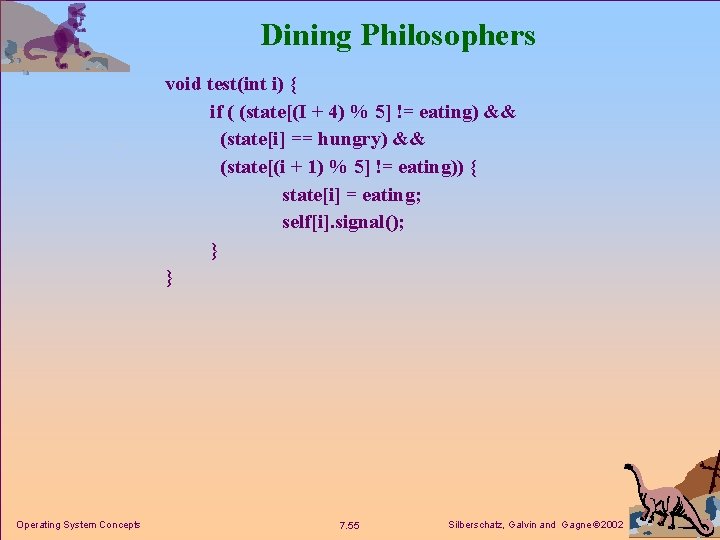 Dining Philosophers

void test(int i) {
if ( (state[(I + 4) % 5] != eating) &&
(state[i] == hungry) &&
(state[(i + 1) % 5] != eating)) {
state[i] = eating;
self[i].signal();
}
}

Operating System Concepts

7.55

Silberschatz, Galvin and Gagne ©2002